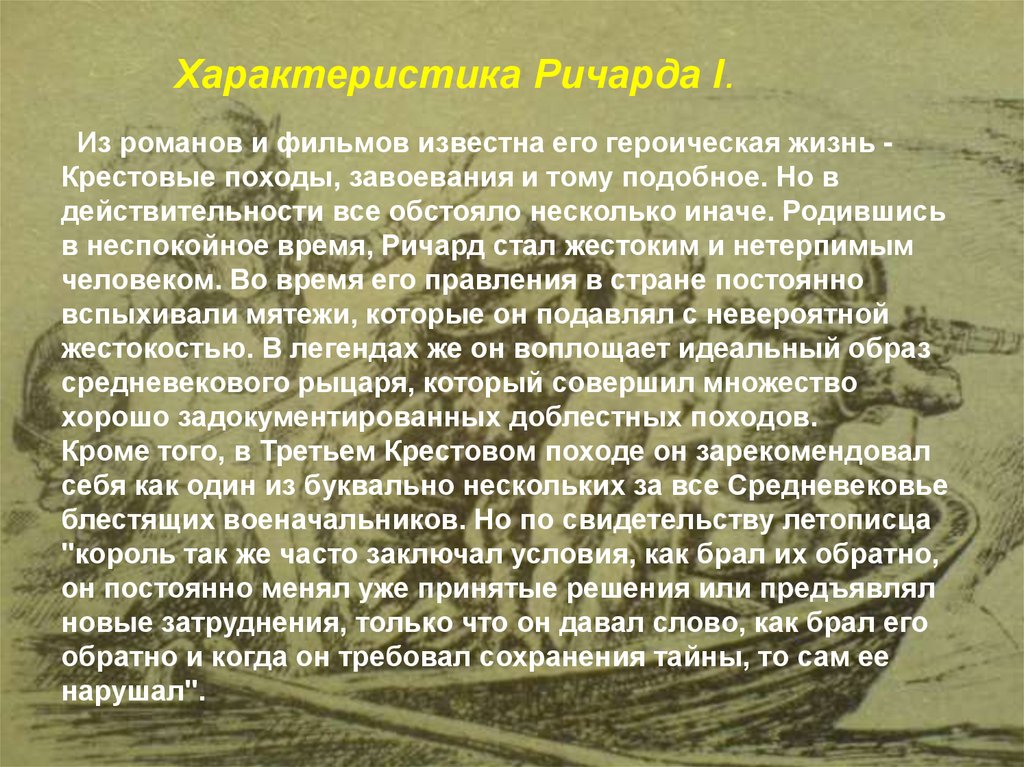 Характеристика Ричарда I.

Из романов и фильмов известна его героическая жизнь - Крестовые походы, завоевания и тому подобное. Но в действительности все обстояло несколько иначе. Родившись в неспокойное время, Ричард стал жестоким и нетерпимым человеком. Во время его правления в стране постоянно вспыхивали мятежи, которые он подавлял с невероятной жестокостью. В легендах же он воплощает идеальный образ средневекового рыцаря, который совершил множество хорошо задокументированных доблестных походов.
Кроме того, в Третьем Крестовом походе он зарекомендовал себя как один из буквально нескольких за все Средневековье блестящих военачальников. Но по свидетельству летописца "король так же часто заключал условия, как брал их обратно, он постоянно менял уже принятые решения или предъявлял новые затруднения, только что он давал слово, как брал его обратно и когда он требовал сохранения тайны, то сам ее нарушал".